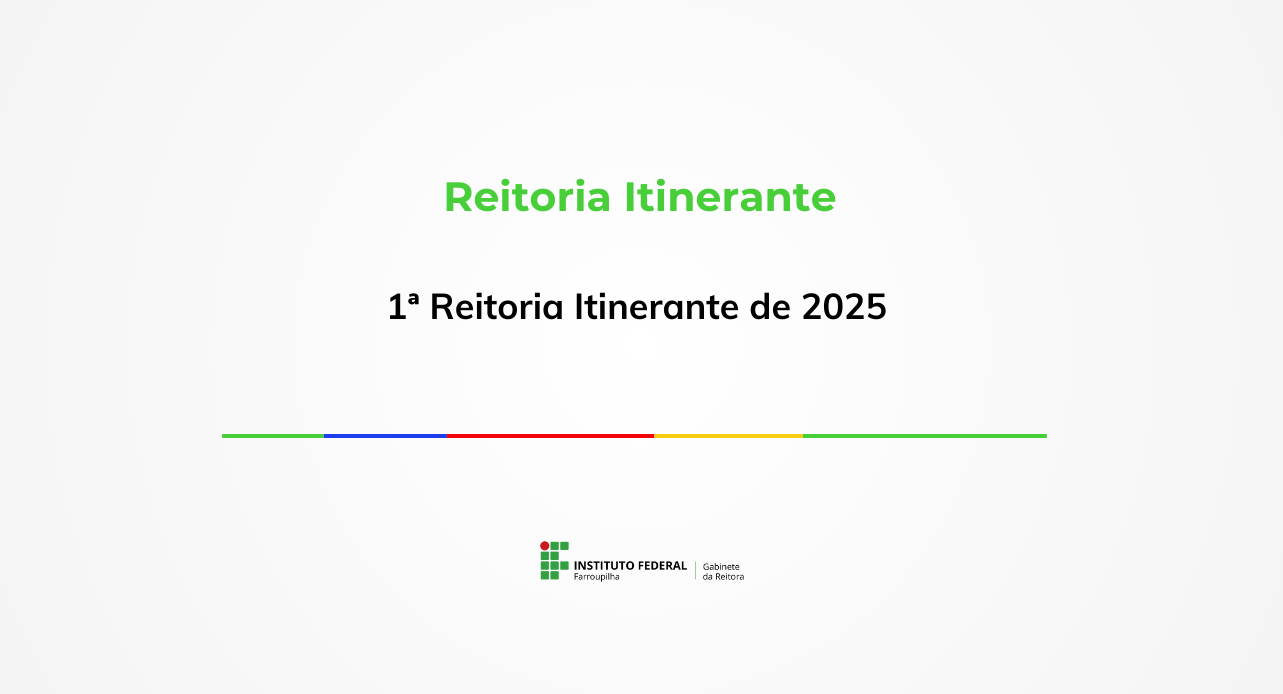 Reitoria Itinerante

1ª Reitoria Itinerante de 2025

INSTITUTO FEDERAL
Farroupilha

Gabinete
da Reitora